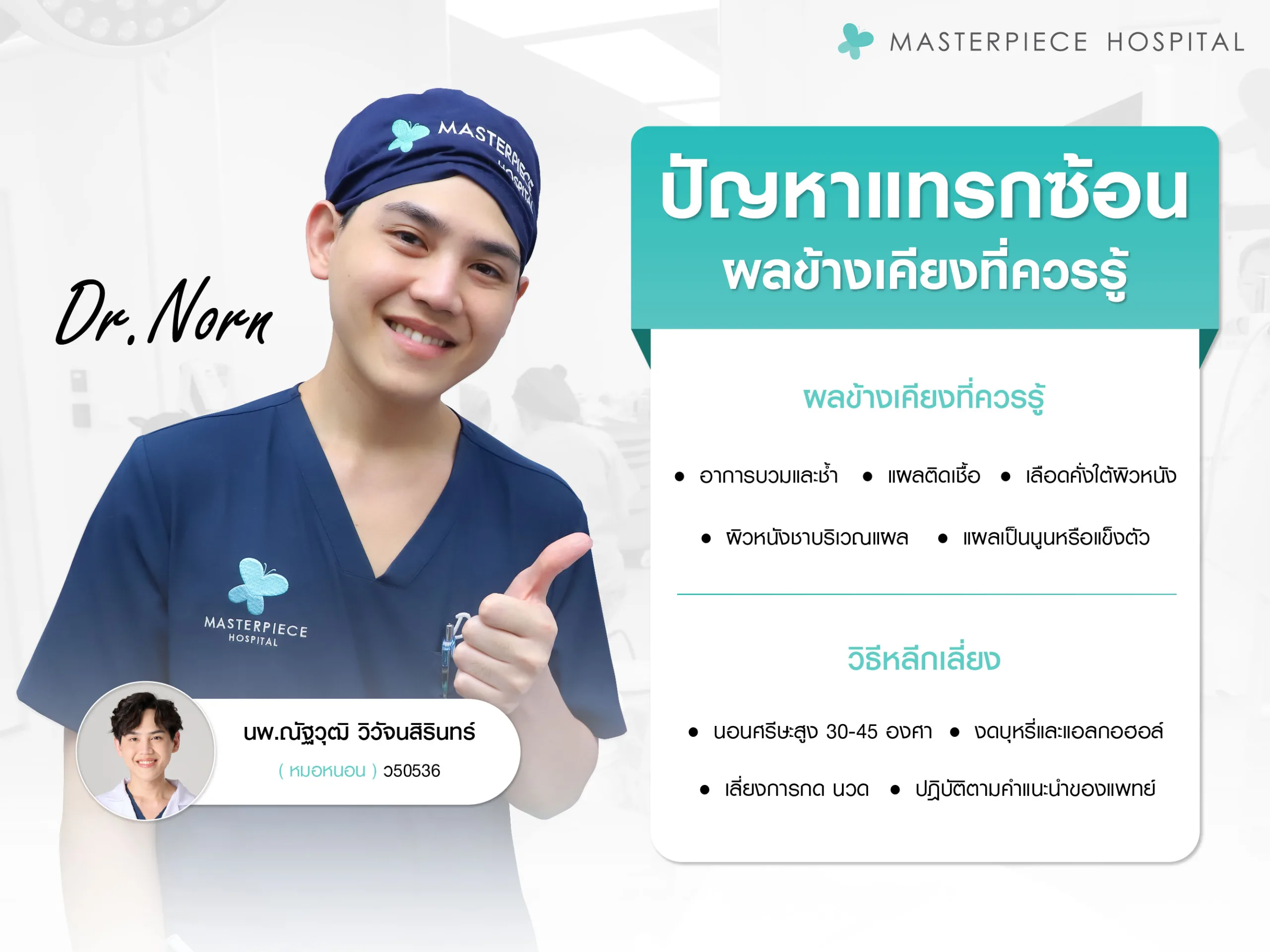 MASTERPIECE HOSPITAL

MASTERPIECE HOSPITAL

Dr. Norn

MASTERPIECE HOSPITAL

นพ.ณัฐวุฒิ วิวัจนสิรินทร์
( หมอหนอน ) ว50536

ปัญหาแทรกซ้อน
ผลข้างเคียงที่ควรรู้

ผลข้างเคียงที่ควรรู้

• อาการบวมและช้ำ • แผลติดเชื้อ • เลือดคั่งใต้ผิวหนัง
• ผิวหนังชาบริเวณแผล • แผลเป็นนูนหรือแข็งตัว

วิธีหลีกเลี่ยง

• นอนศรีษะสูง 30-45 องศา • งดบุหรี่และแอลกอฮอล์
• เลี่ยงการกด นวด • ปฏิบัติตามคำแนะนำของแพทย์